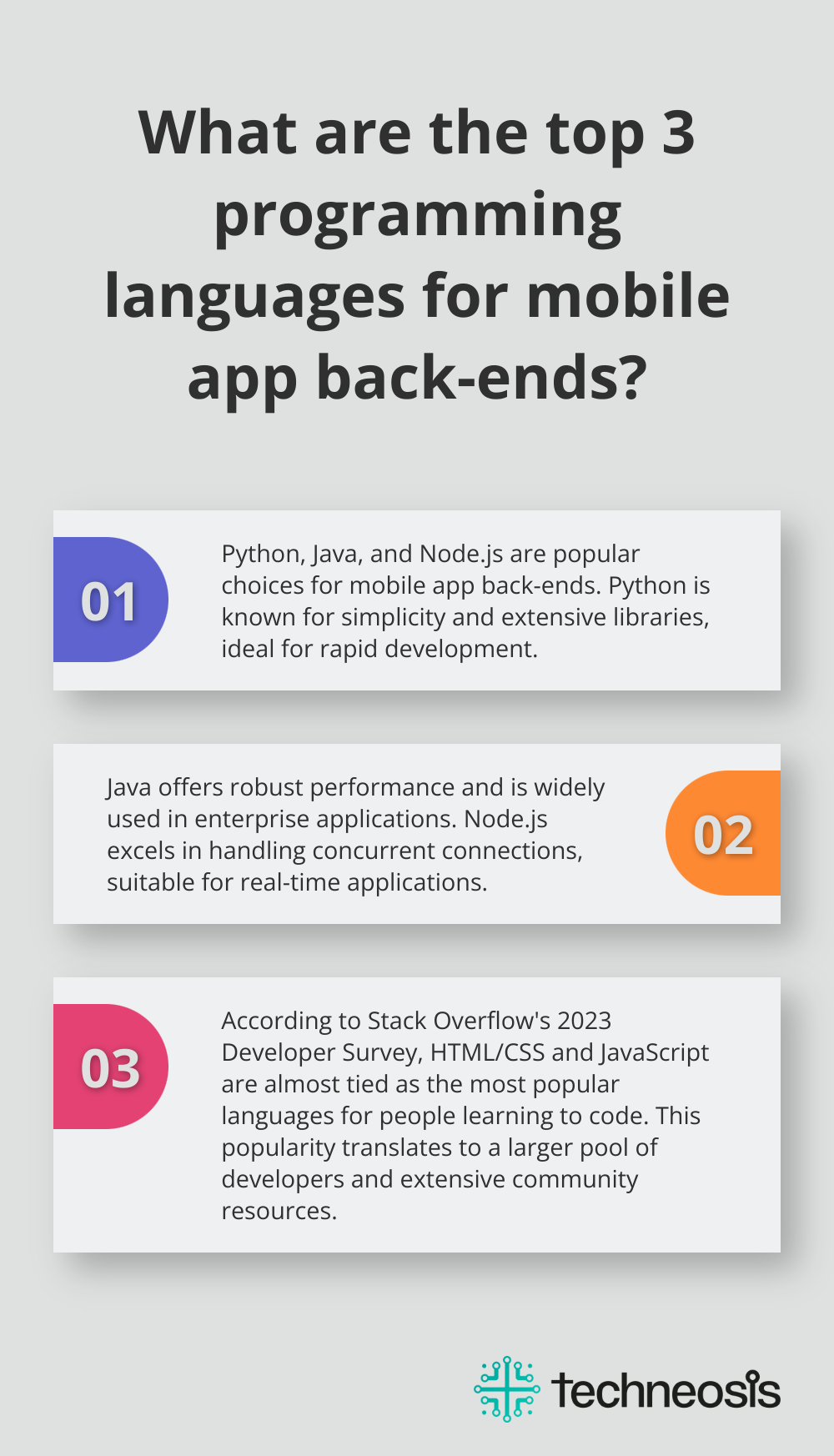 What are the top 3 programming languages for mobile app back-ends?

01

Python, Java, and Node.js are popular choices for mobile app back-ends. Python is known for simplicity and extensive libraries, ideal for rapid development.

Java offers robust performance and is widely used in enterprise applications. Node.js excels in handling concurrent connections, suitable for real-time applications.

02

03

According to Stack Overflow's 2023 Developer Survey, HTML/CSS and JavaScript are almost tied as the most popular languages for people learning to code. This popularity translates to a larger pool of developers and extensive community resources.

techneosis